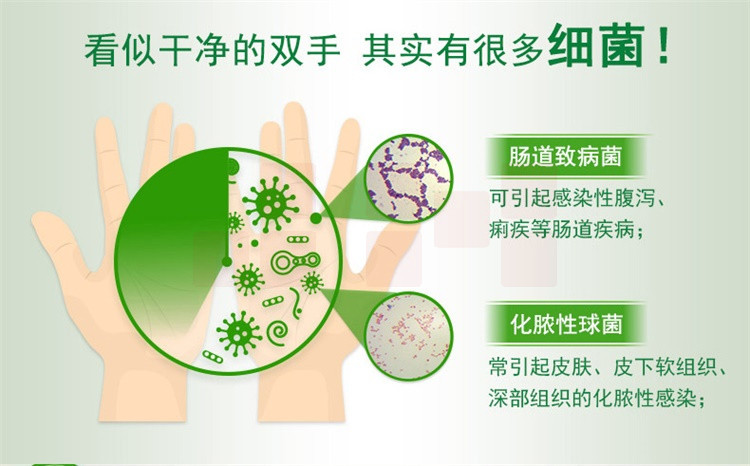 看似干净的双手 其实有很多细菌！

肠道致病菌

可引起感染性腹泻、痢疾等肠道疾病；

化脓性球菌

常引起皮肤、皮下软组织、深部组织的化脓性感染；